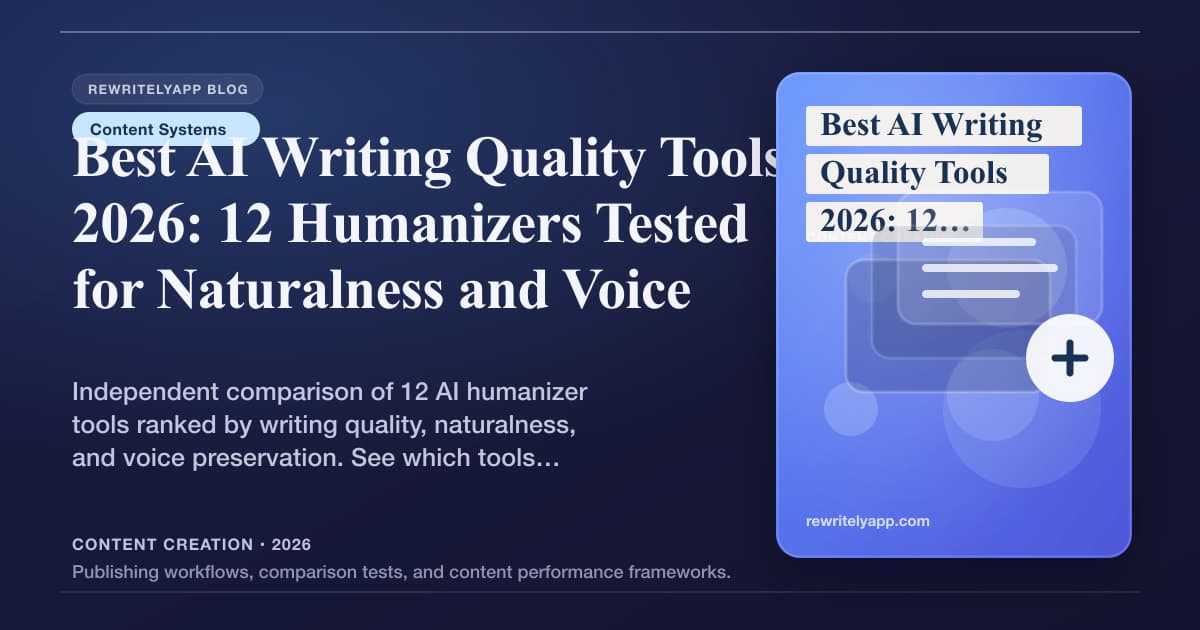 REWRITELYAPP BLOG

Content Systems

Best AI Writing Quality Tools 2026: 12 Humanizers Tested for Naturalness and Voice

Independent comparison of 12 AI humanizer tools ranked by writing quality, naturalness, and voice preservation. See which tools…

CONTENT CREATION · 2026

Publishing workflows, comparison tests, and content performance frameworks.

Best AI Writing Quality Tools 2026: 12…

+

rewritelyapp.com